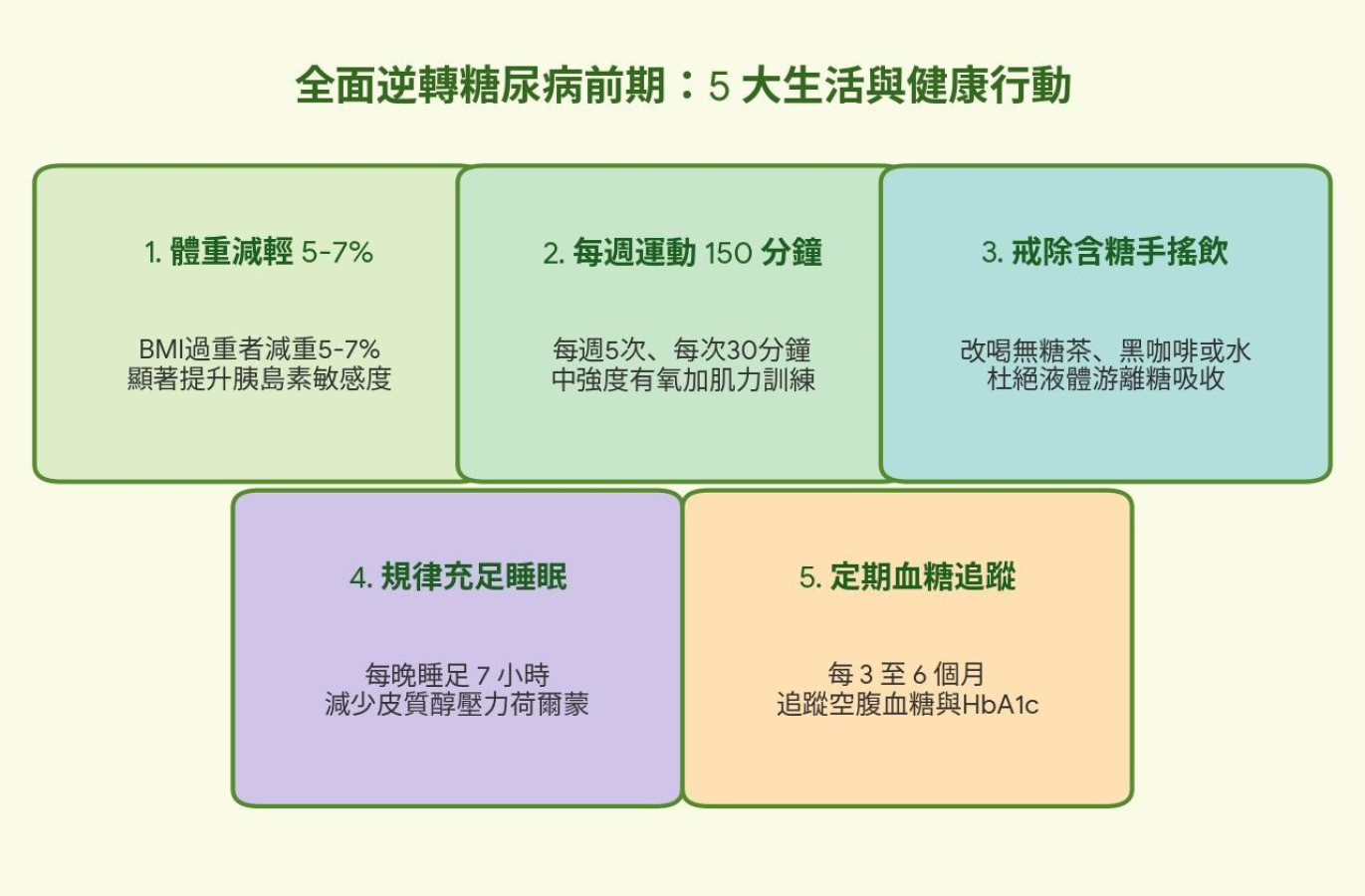 全面逆轉糖尿病前期：5 大生活與健康行動

1. 體重減輕 5-7%

BMI過重者減重5-7%
顯著提升胰島素敏感度

2. 每週運動 150 分鐘

每週5次、每次30分鐘
中強度有氧加肌力訓練

3. 戒除含糖手搖飲

改喝無糖茶、黑咖啡或水
杜絕液體游離糖吸收

4. 規律充足睡眠

每晚睡足 7 小時
減少皮質醇壓力荷爾蒙

5. 定期血糖追蹤

每 3 至 6 個月
追蹤空腹血糖與HbA1c